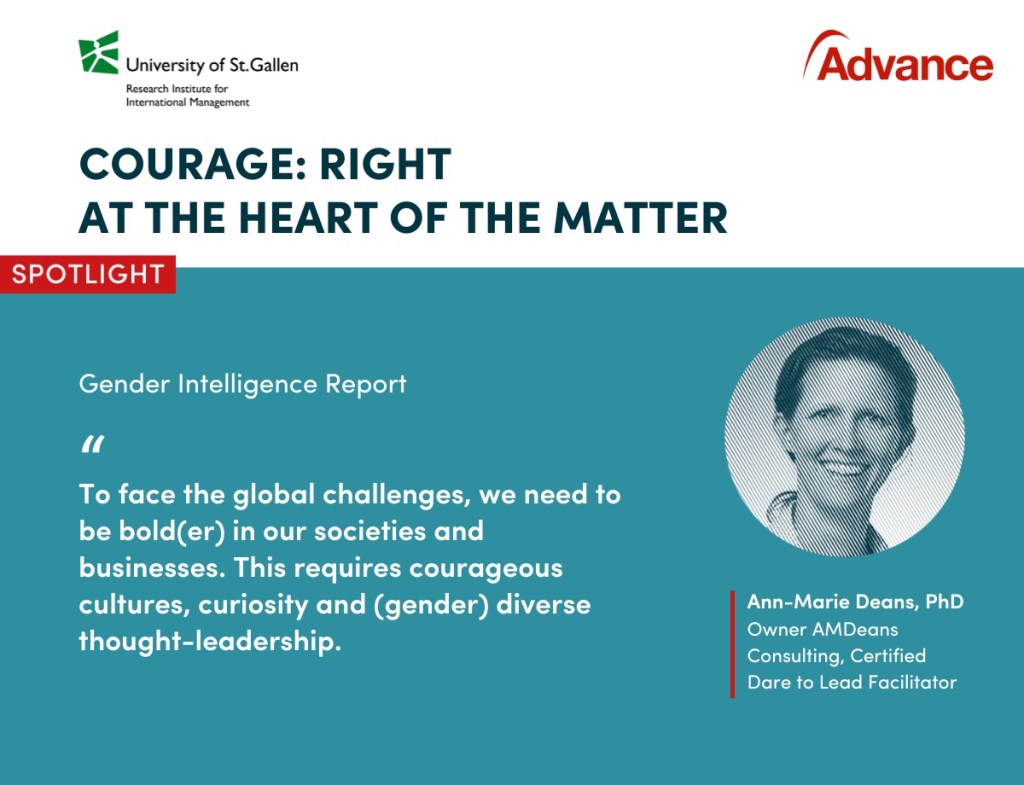 University of St.Gallen
Research Institute for
International Management

Advance

COURAGE: RIGHT
AT THE HEART OF THE MATTER

SPOTLIGHT

Gender Intelligence Report

“

To face the global challenges, we need to be bold(er) in our societies and businesses. This requires courageous cultures, curiosity and (gender) diverse thought-leadership.

Ann-Marie Deans, PhD
Owner AMDeans Consulting, Certified Dare to Lead Facilitator